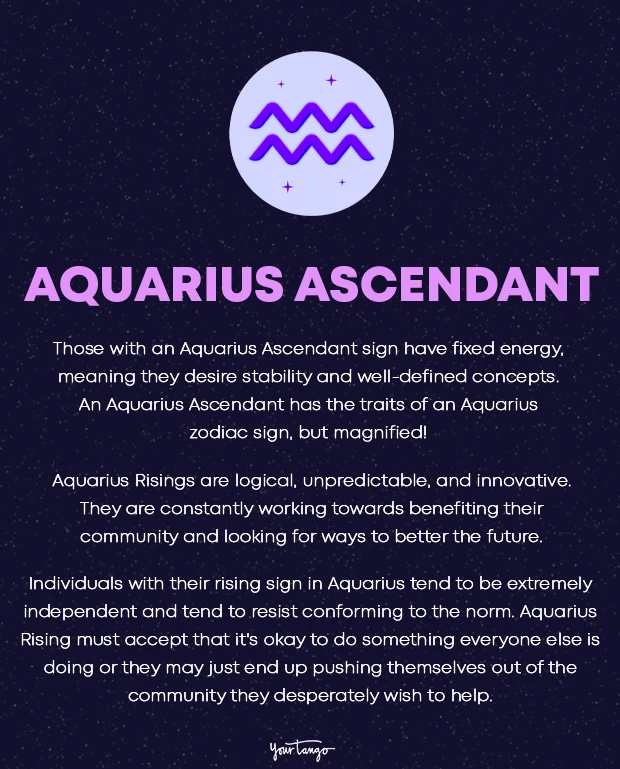 AQUARIUS ASCENDANT

Those with an Aquarius Ascendant sign have fixed energy, meaning they desire stability and well-defined concepts. An Aquarius Ascendant has the traits of an Aquarius zodiac sign, but magnified!

Aquarius Risings are logical, unpredictable, and innovative. They are constantly working towards benefiting their community and looking for ways to better the future.

Individuals with their rising sign in Aquarius tend to be extremely independent and tend to resist conforming to the norm. Aquarius Rising must accept that it's okay to do something everyone else is doing or they may just end up pushing themselves out of the community they desperately wish to help.

YourTango